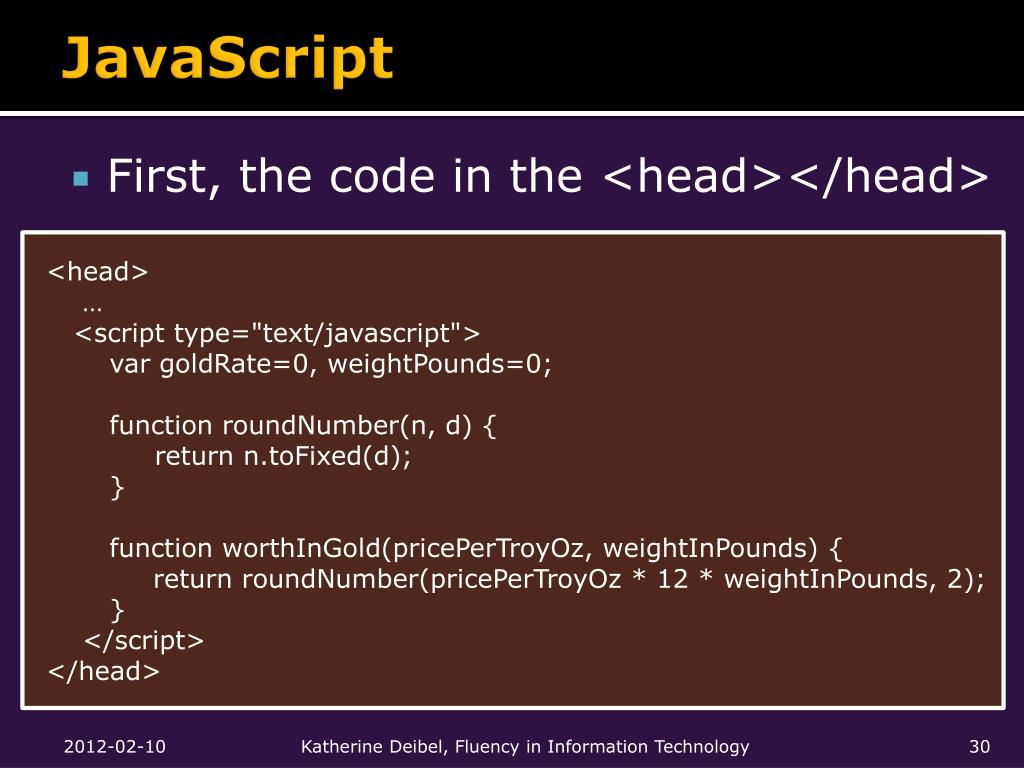 JavaScript

First, the code in the <head></head>

<head>
…
<script type="text/javascript">
var goldRate=0, weightPounds=0;

function roundNumber(n, d) {
return n.toFixed(d);
}

function worthInGold(pricePerTroyOz, weightInPounds) {
return roundNumber(pricePerTroyOz * 12 * weightInPounds, 2);
}
</script>
</head>

2012-02-10 Katherine Deibel, Fluency in Information Technology 30